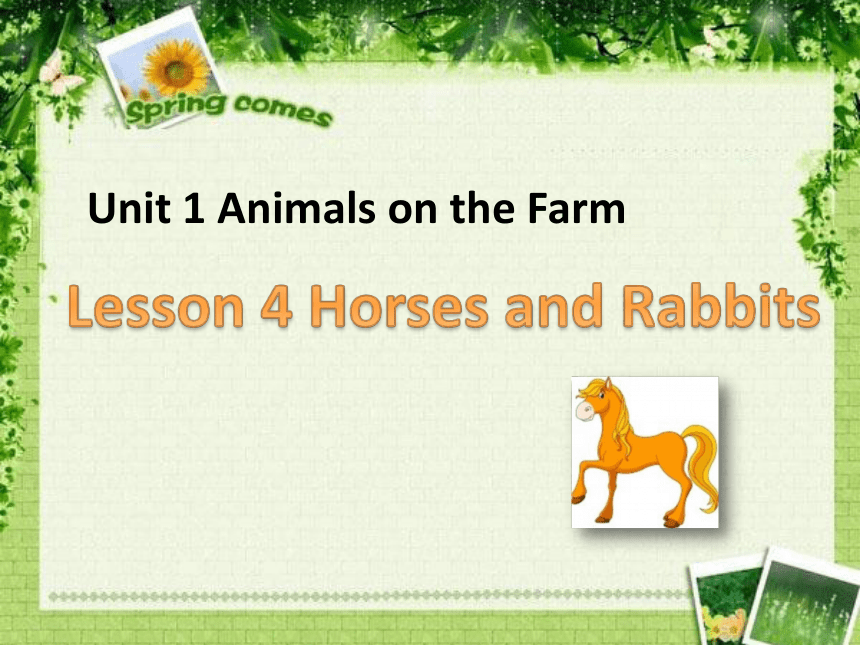 Spring comes

Unit 1 Animals on the Farm

Lesson 4 Horses and Rabbits